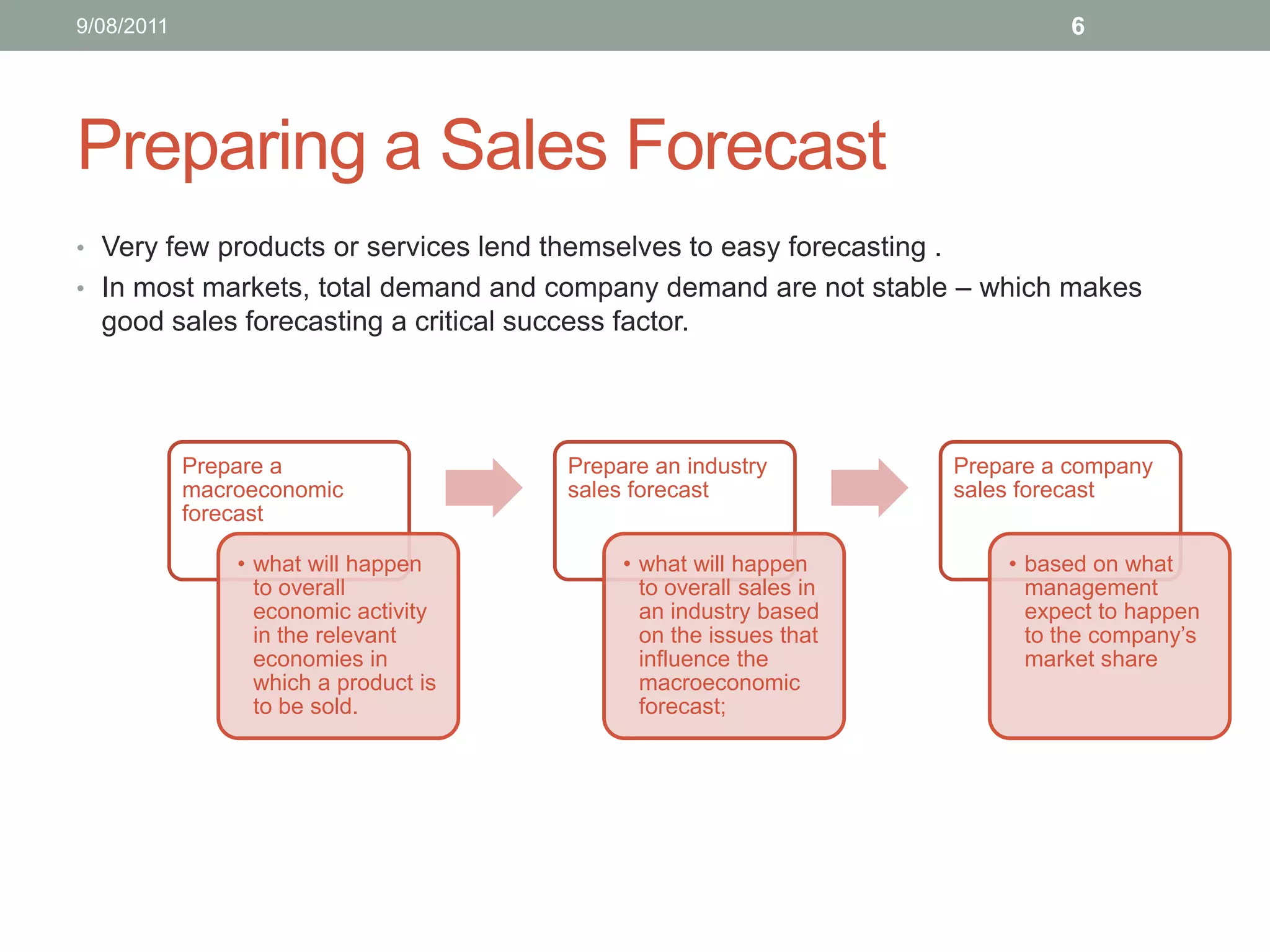 9/08/2011

6

Preparing a Sales Forecast

• Very few products or services lend themselves to easy forecasting .
• In most markets, total demand and company demand are not stable – which makes good sales forecasting a critical success factor.

Prepare a macroeconomic forecast

• what will happen to overall economic activity in the relevant economies in which a product is to be sold.

Prepare an industry sales forecast

• what will happen to overall sales in an industry based on the issues that influence the macroeconomic forecast;

Prepare a company sales forecast

• based on what management expect to happen to the company's market share